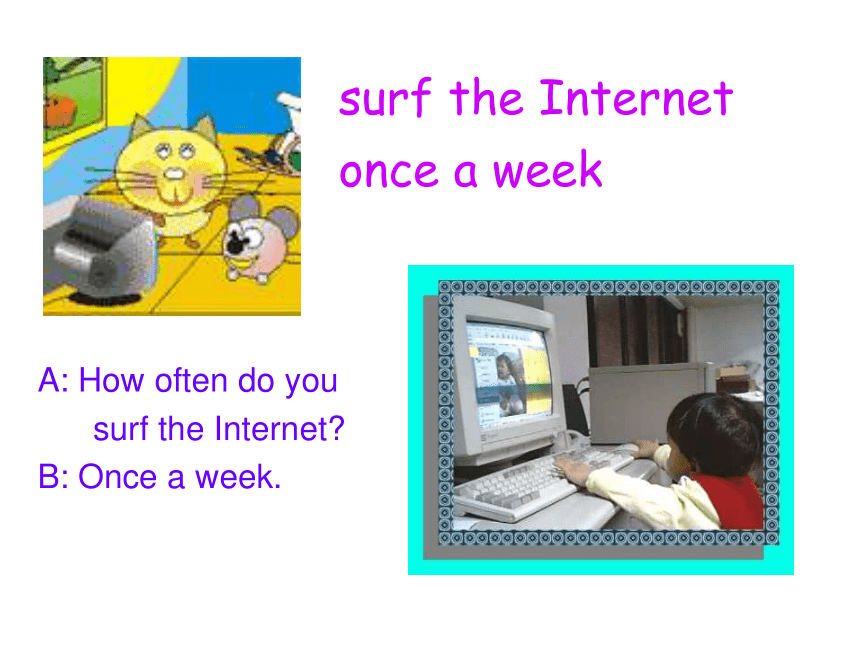 surf the Internet
once a week

A: How often do you surf the Internet?
B: Once a week.